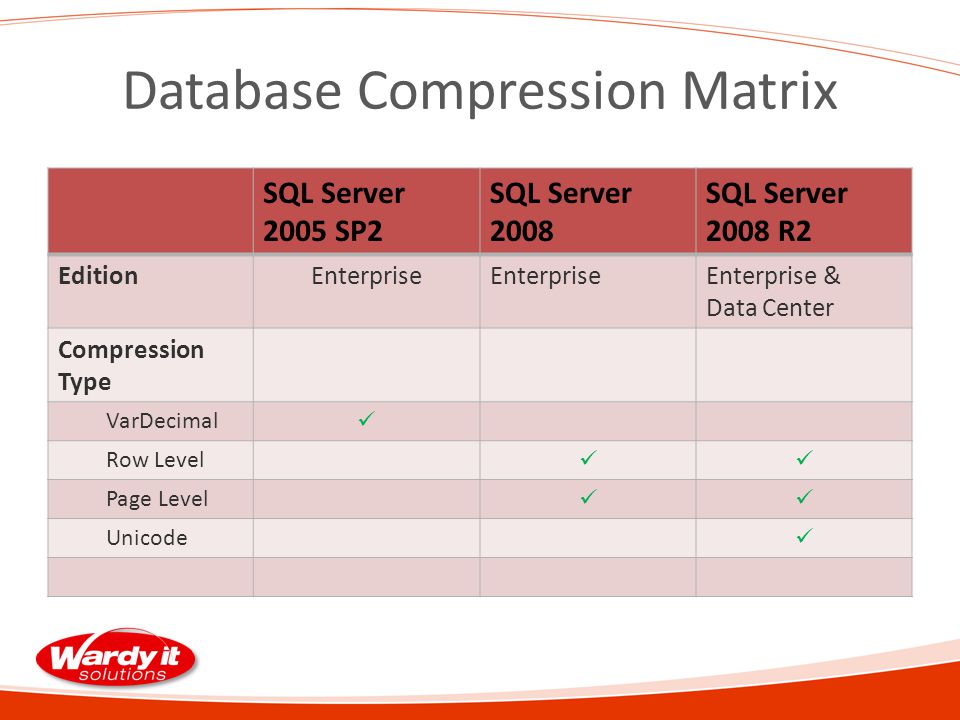 Database Compression Matrix

| | SQL Server 2005 SP2 | SQL Server 2008 | SQL Server 2008 R2 |
|---|---|---|---|
| **Edition** | Enterprise | Enterprise | Enterprise & Data Center |
| **Compression Type** | | | |
| VarDecimal | ✓ | | |
| Row Level | | ✓ | ✓ |
| Page Level | | ✓ | ✓ |
| Unicode | | | ✓ |
| | | | |

Wardy it solutions